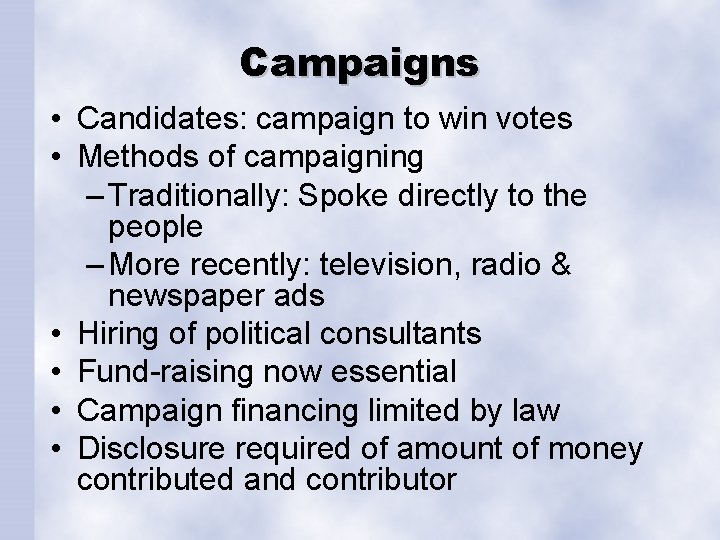 Campaigns

• Candidates: campaign to win votes
• Methods of campaigning
– Traditionally: Spoke directly to the people
– More recently: television, radio & newspaper ads
• Hiring of political consultants
• Fund-raising now essential
• Campaign financing limited by law
• Disclosure required of amount of money contributed and contributor